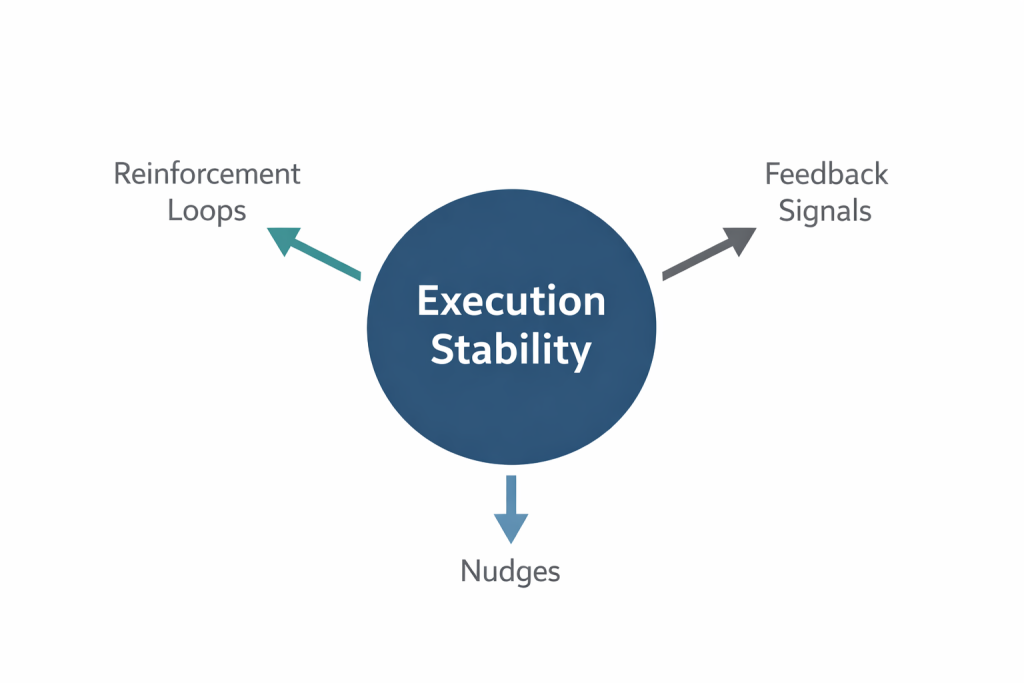 Reinforcement Loops

Feedback Signals

Execution Stability

Nudges